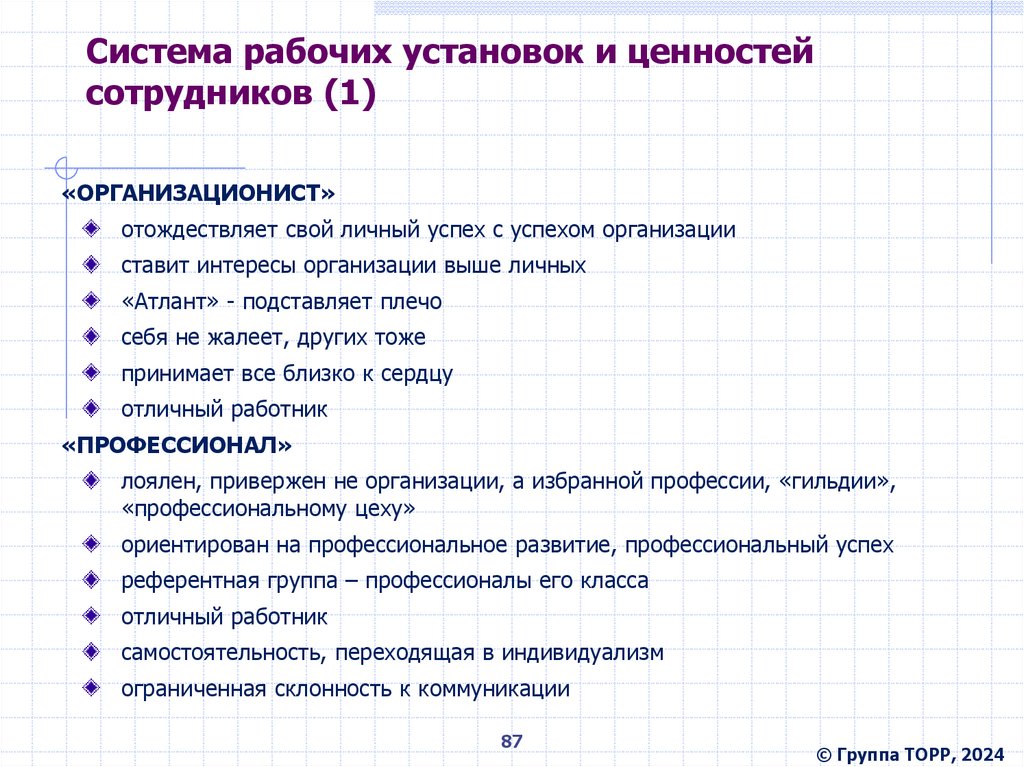 Система рабочих установок и ценностей сотрудников (1)

«ОРГАНИЗАЦИОНИСТ»

отождествляет свой личный успех с успехом организации

ставит интересы организации выше личных

«Атлант» - подставляет плечо

себя не жалеет, других тоже

принимает все близко к сердцу

отличный работник

«ПРОФЕССИОНАЛ»

лоялен, привержен не организации, а избранной профессии, «гильдии», «профессиональному цеху»

ориентирован на профессиональное развитие, профессиональный успех

референтная группа – профессионалы его класса

отличный работник

самостоятельность, переходящая в индивидуализм

ограниченная склонность к коммуникации

87

© Группа ТОРР, 2024